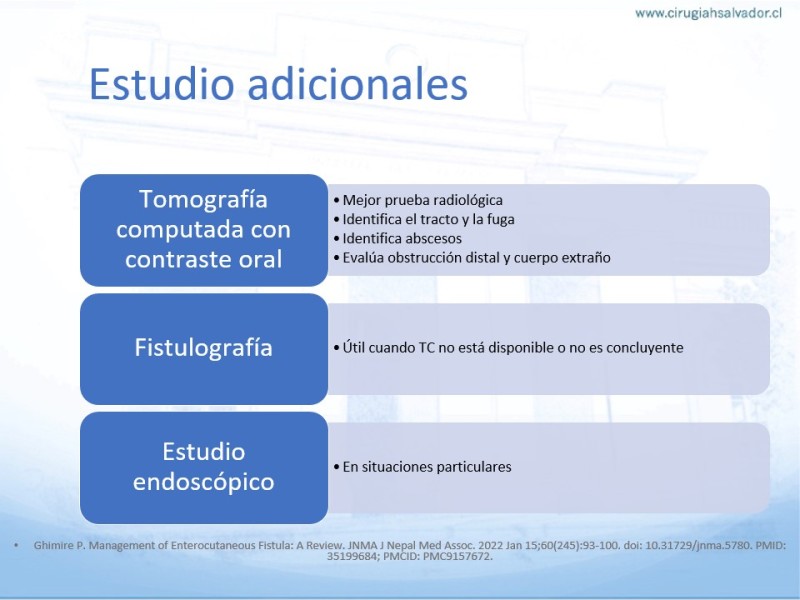 www.cirugiahsalvador.cl

Estudio adicionales

Tomografía computada con contraste oral

• Mejor prueba radiológica
• Identifica el tracto y la fuga
• Identifica abscesos
• Evalúa obstrucción distal y cuerpo extraño

Fistulografía

• Útil cuando TC no está disponible o no es concluyente

Estudio endoscópico

• En situaciones particulares

• Ghimire P. Management of Enterocutaneous Fistula: A Review. JNMA J Nepal Med Assoc. 2022 Jan 15;60(245):93-100. doi: 10.31729/jnma.5780. PMID: 35199684; PMCID: PMC9157672.